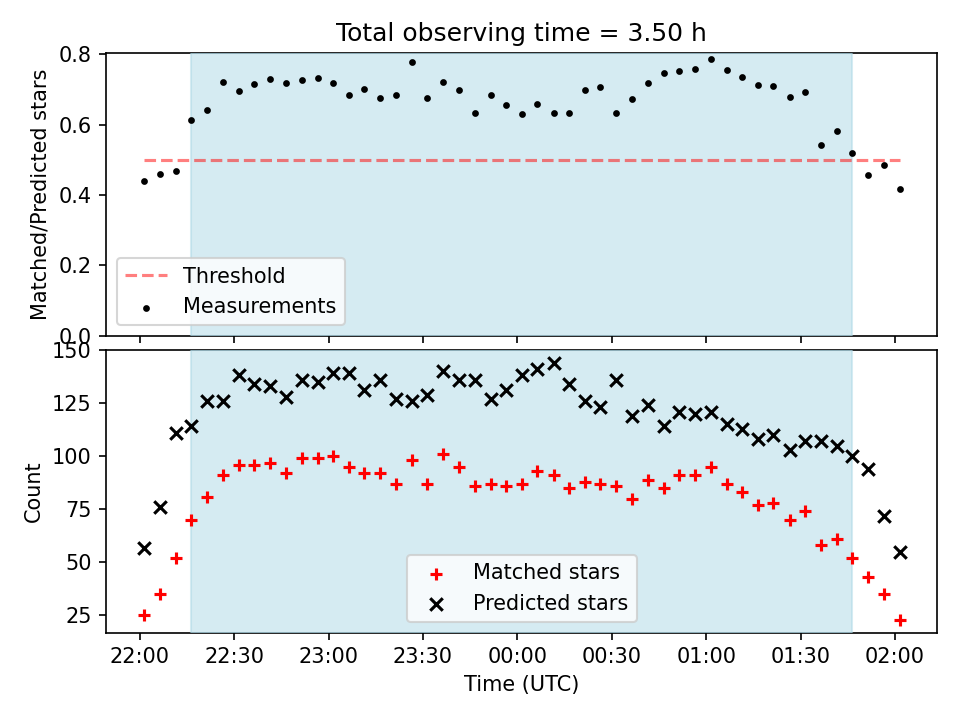 Total observing time = 3.50 h

Matched/Predicted stars

0.8
0.6
0.4
0.2
0.0

Threshold
Measurements

Count

150
125
100
75
50
25

Matched stars
Predicted stars

22:00
22:30
23:00
23:30
00:00
00:30
01:00
01:30
02:00

Time (UTC)